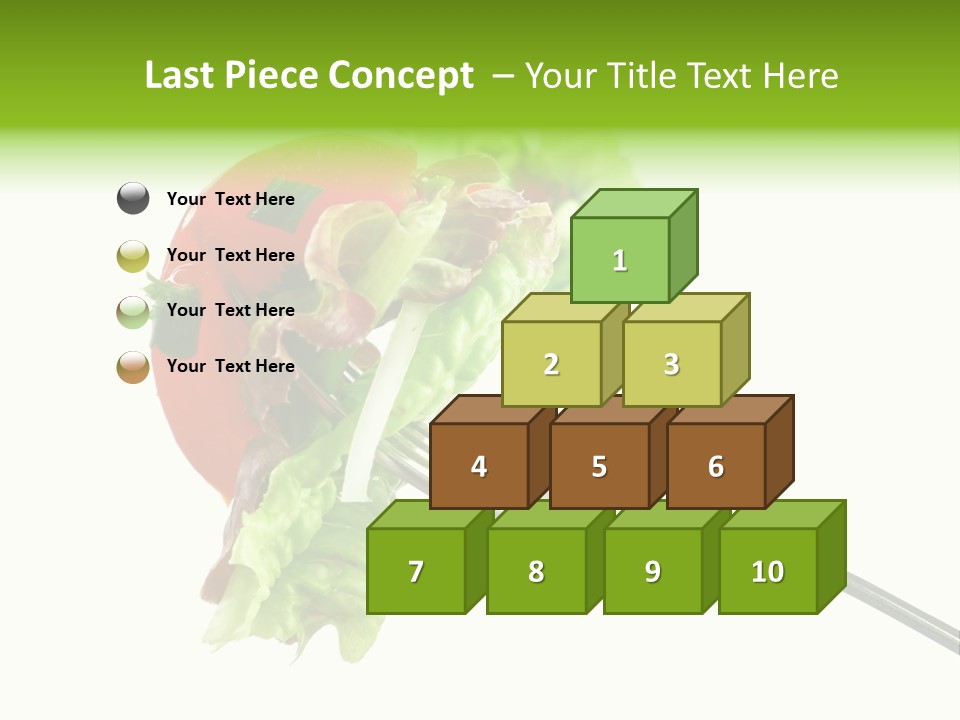 Last Piece Concept – Your Title Text Here

Your Text Here

Your Text Here

Your Text Here

Your Text Here

1

2

3

4

5

6

7

8

9

10